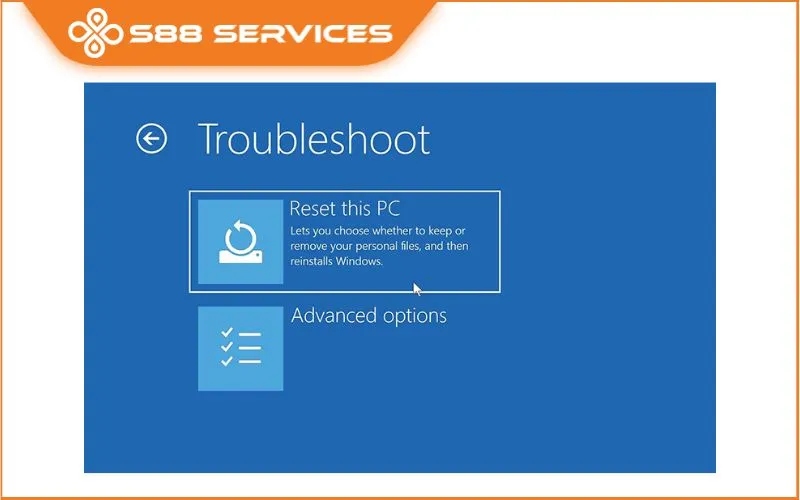 S88 SERVICES

Troubleshoot

Reset this PC
Lets you choose whether to keep or remove your personal files, and then reinstalls Windows.

Advanced options